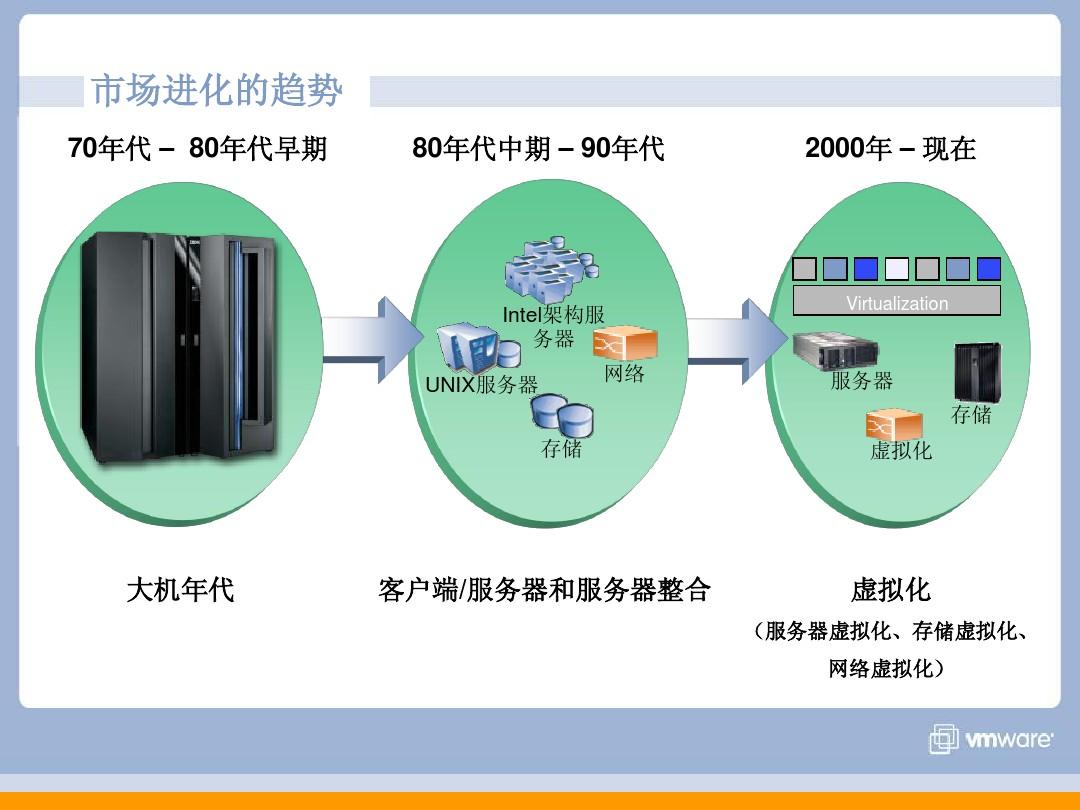 市场进化的趋势

70年代 – 80年代早期

80年代中期 – 90年代

2000年 – 现在

Intel架构服务器

UNIX服务器

网络

存储

Virtualization

服务器

存储

虚拟化

大机年代

客户端/服务器和服务器整合

虚拟化

（服务器虚拟化、存储虚拟化、网络虚拟化）

vmware